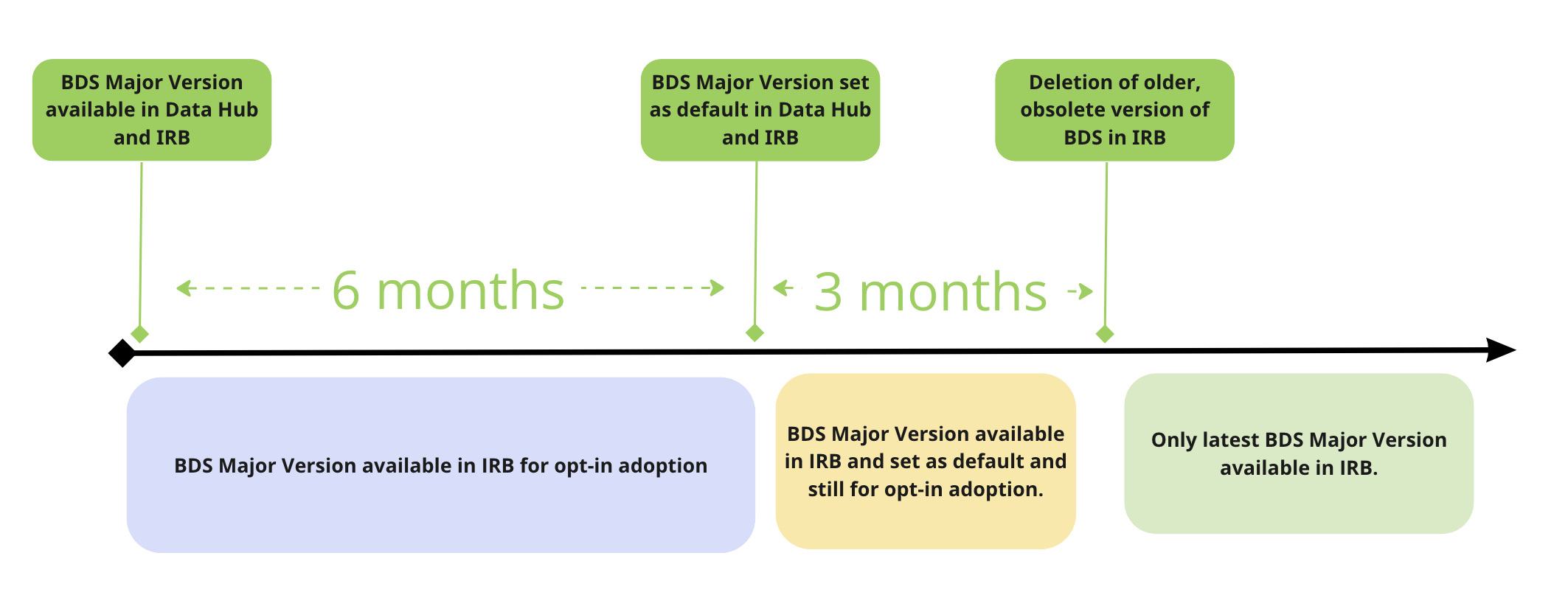 BDS Major Version available in Data Hub and IRB

BDS Major Version set as default in Data Hub and IRB

Deletion of older, obsolete version of BDS in IRB

6 months

3 months

BDS Major Version available in IRB for opt-in adoption

BDS Major Version available in IRB and set as default and still for opt-in adoption.

Only latest BDS Major Version available in IRB.